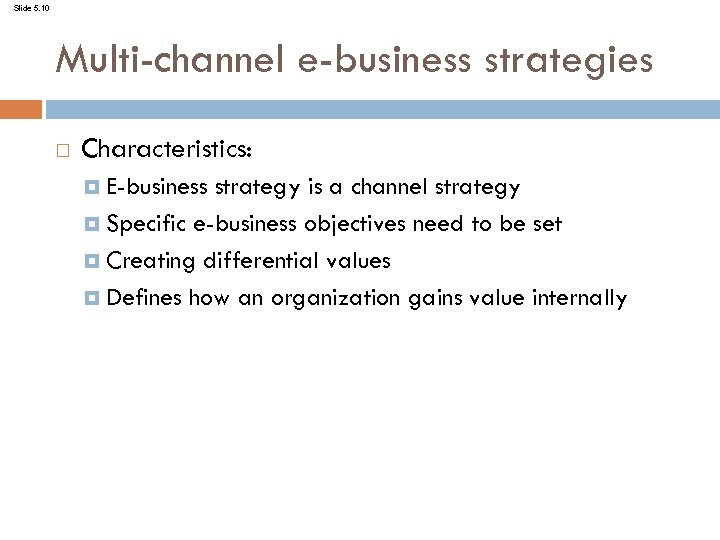 Slide 5.10

Multi-channel e-business strategies

Characteristics:

E-business strategy is a channel strategy

Specific e-business objectives need to be set

Creating differential values

Defines how an organization gains value internally